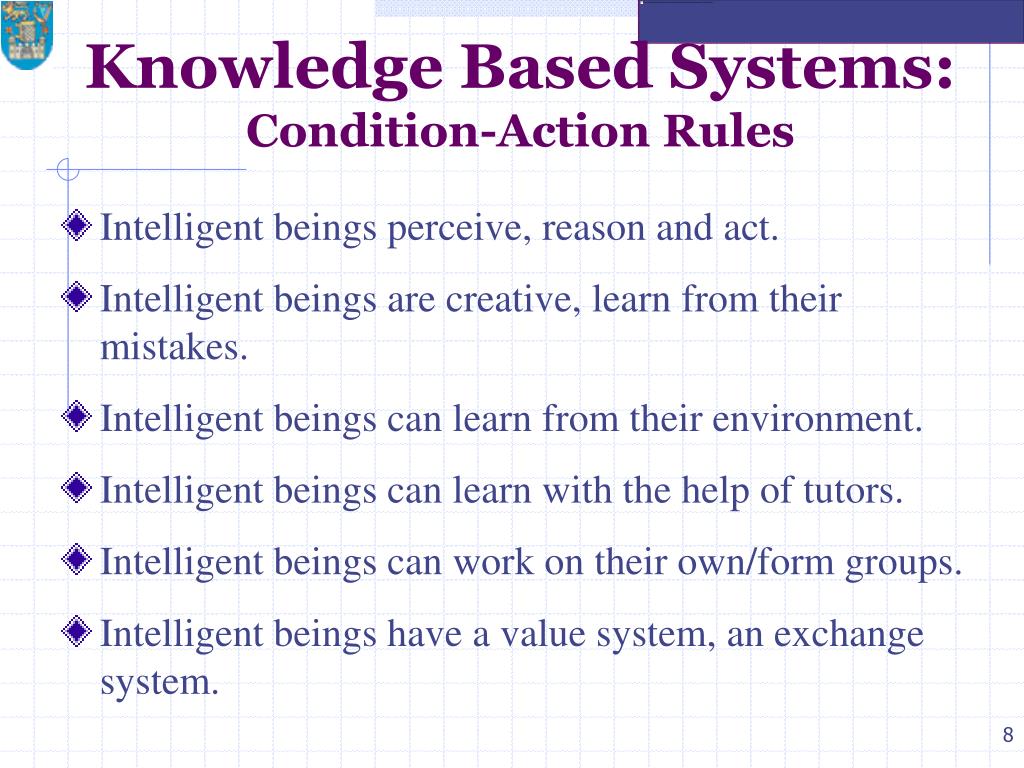 Knowledge Based Systems:
Condition-Action Rules

Intelligent beings perceive, reason and act.

Intelligent beings are creative, learn from their mistakes.

Intelligent beings can learn from their environment.

Intelligent beings can learn with the help of tutors.

Intelligent beings can work on their own/form groups.

Intelligent beings have a value system, an exchange system.

8